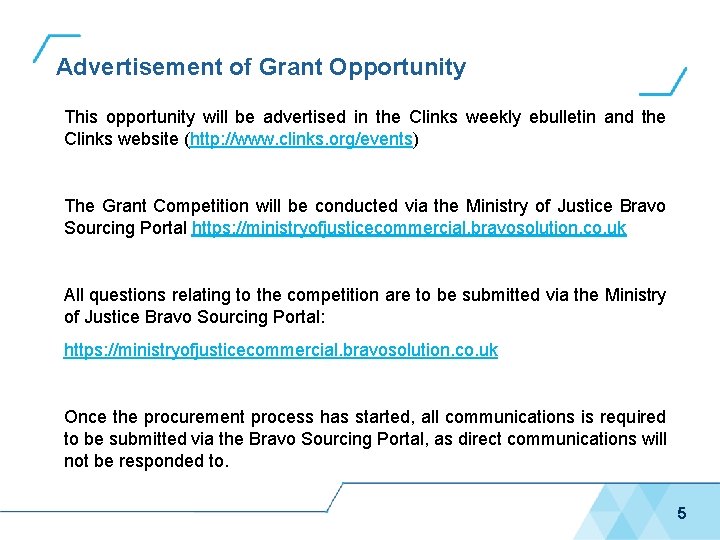 Advertisement of Grant Opportunity

This opportunity will be advertised in the Clinks weekly ebulletin and the Clinks website (http://www.clinks.org/events)

The Grant Competition will be conducted via the Ministry of Justice Bravo Sourcing Portal https://ministryofjusticecommercial.bravosolution.co.uk

All questions relating to the competition are to be submitted via the Ministry of Justice Bravo Sourcing Portal:

https://ministryofjusticecommercial.bravosolution.co.uk

Once the procurement process has started, all communications is required to be submitted via the Bravo Sourcing Portal, as direct communications will not be responded to.

5